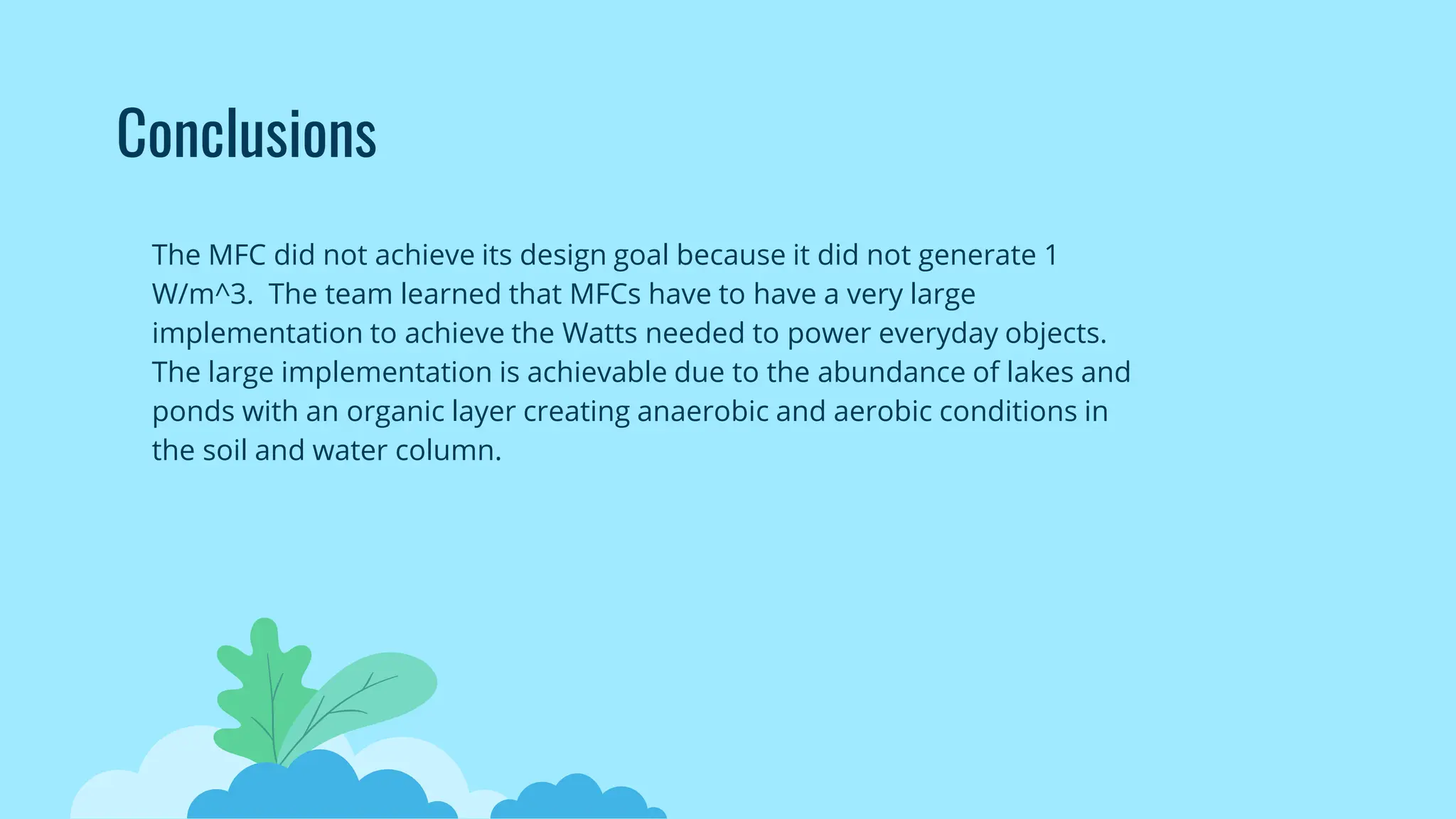 Conclusions

The MFC did not achieve its design goal because it did not generate 1 W/m^3. The team learned that MFCs have to have a very large implementation to achieve the Watts needed to power everyday objects. The large implementation is achievable due to the abundance of lakes and ponds with an organic layer creating anaerobic and aerobic conditions in the soil and water column.